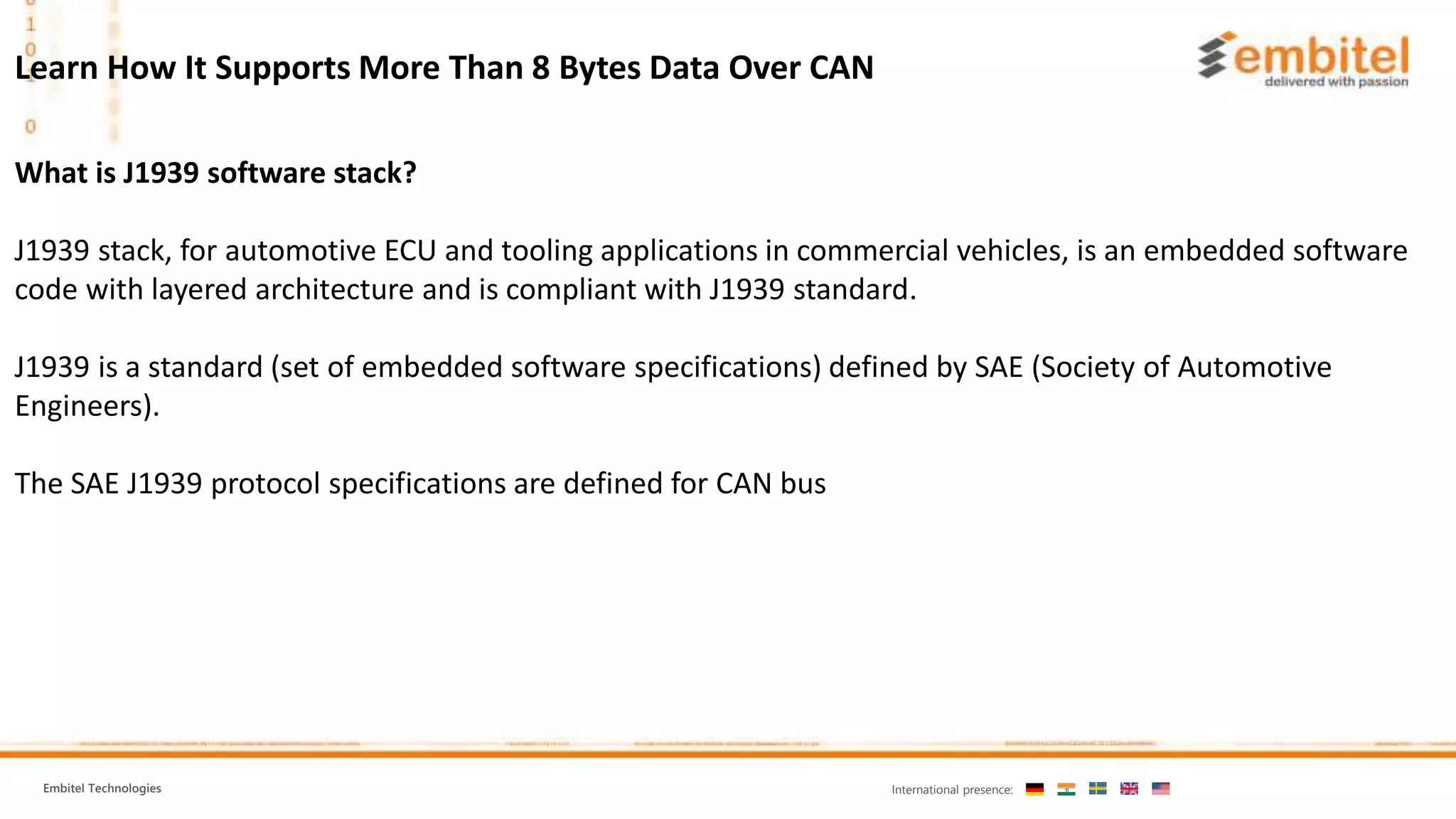 Learn How It Supports More Than 8 Bytes Data Over CAN

embitel
delivered with passion

What is J1939 software stack?

J1939 stack, for automotive ECU and tooling applications in commercial vehicles, is an embedded software code with layered architecture and is compliant with J1939 standard.

J1939 is a standard (set of embedded software specifications) defined by SAE (Society of Automotive Engineers).

The SAE J1939 protocol specifications are defined for CAN bus

Embitel Technologies

International presence: